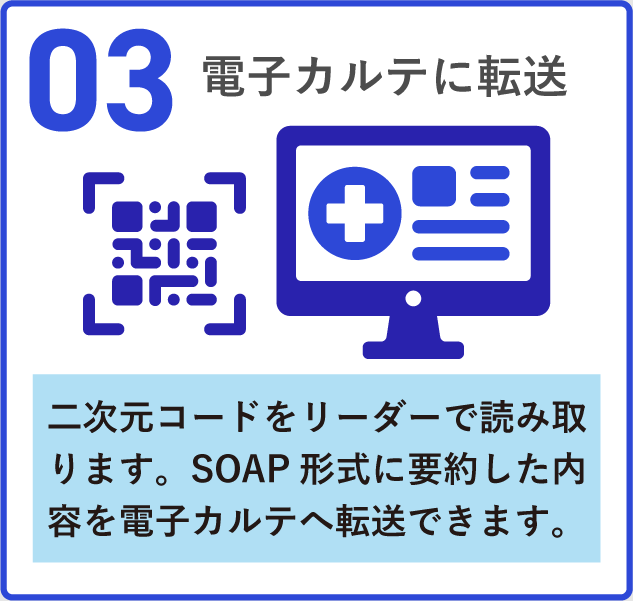 03 電子カルテに転送

二次元コードをリーダーで読み取ります。SOAP 形式に要約した内容を電子カルテへ転送できます。